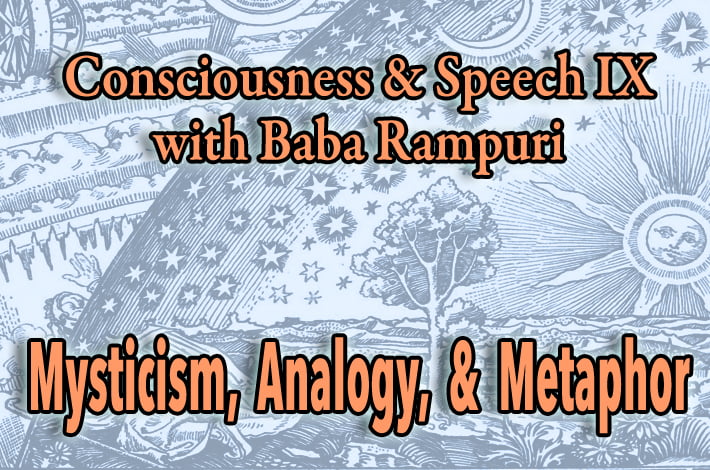 Consciousness & Speech IX
with Baba Rampuri

Mysticism, Analogy, & Metaphor